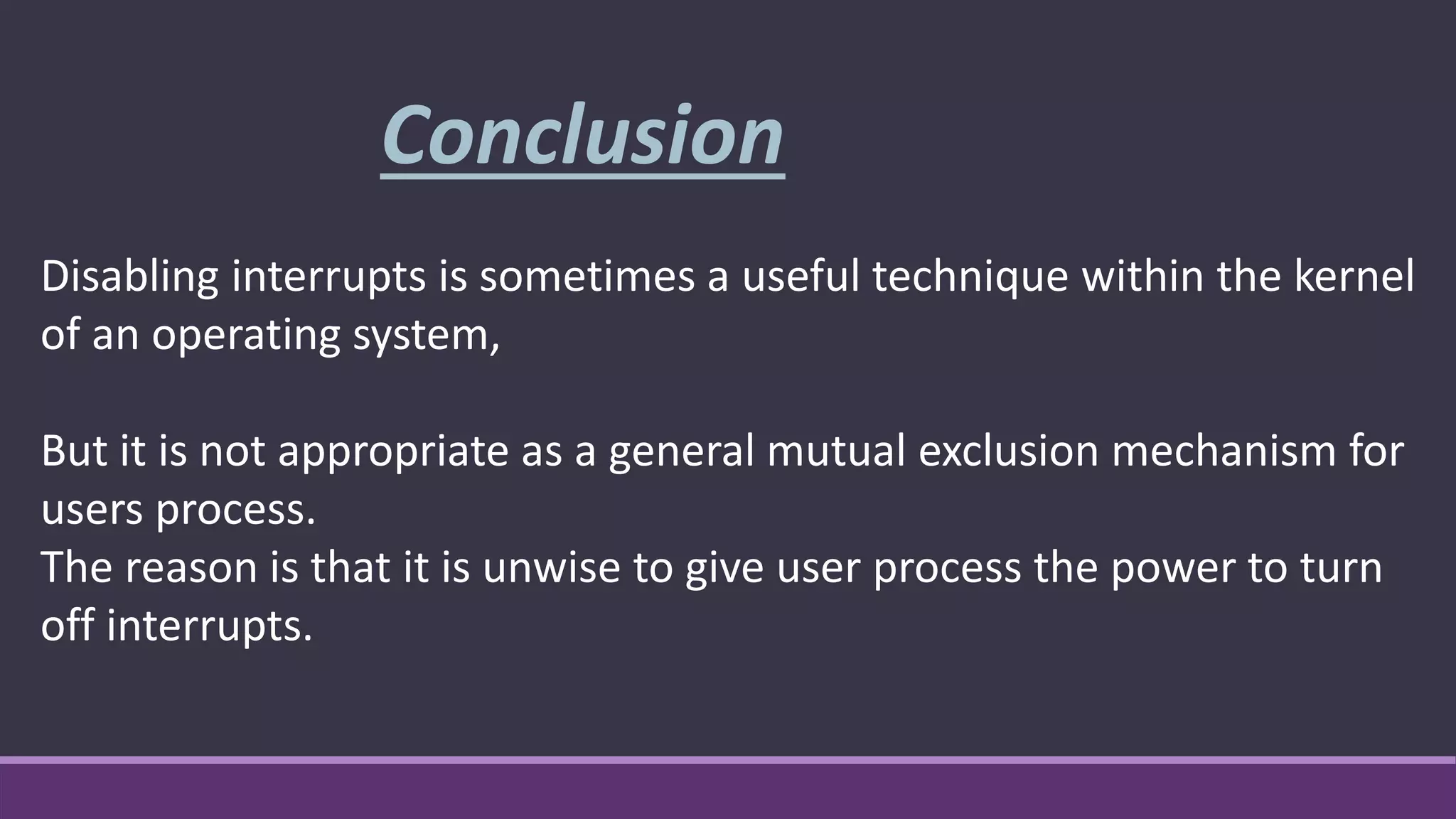 Conclusion

Disabling interrupts is sometimes a useful technique within the kernel of an operating system,

But it is not appropriate as a general mutual exclusion mechanism for users process.
The reason is that it is unwise to give user process the power to turn off interrupts.